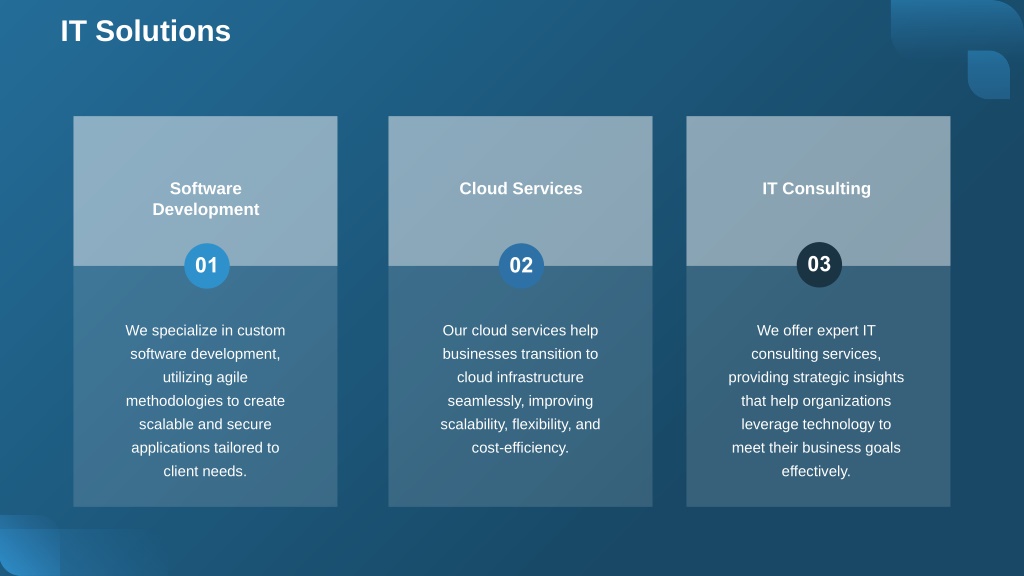 IT Solutions

Software Development

01

We specialize in custom software development, utilizing agile methodologies to create scalable and secure applications tailored to client needs.

Cloud Services

02

Our cloud services help businesses transition to cloud infrastructure seamlessly, improving scalability, flexibility, and cost-efficiency.

IT Consulting

03

We offer expert IT consulting services, providing strategic insights that help organizations leverage technology to meet their business goals effectively.